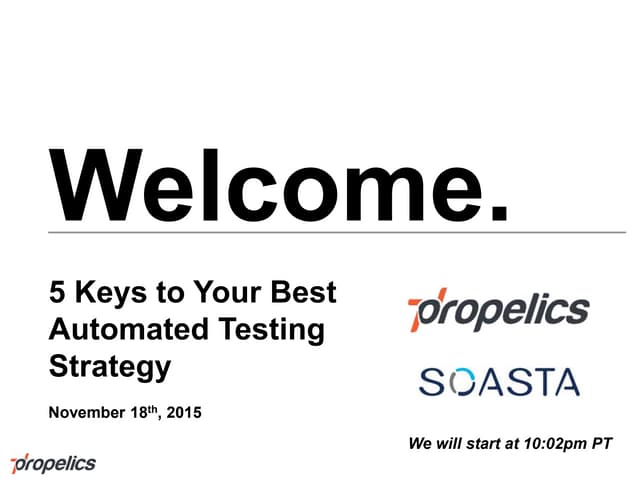 Welcome.

5 Keys to Your Best Automated Testing Strategy

November 18$^{th}$, 2015

propelics

SOASTA

We will start at 10:02pm PT

propelics